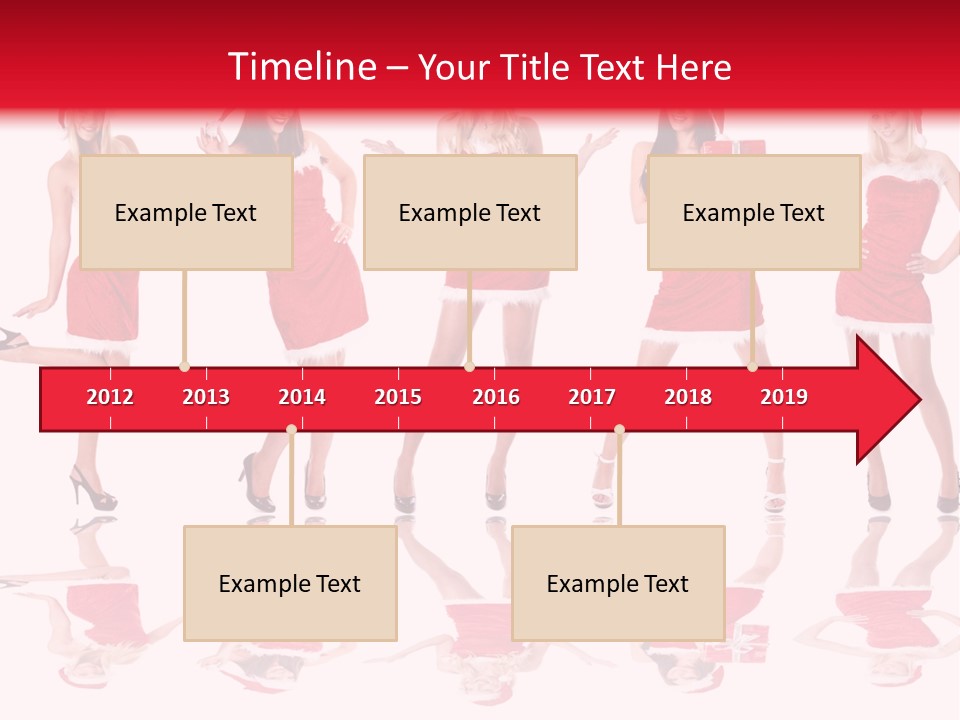 Timeline – Your Title Text Here

Example Text

Example Text

Example Text

2012 2013 2014 2015 2016 2017 2018 2019

Example Text

Example Text